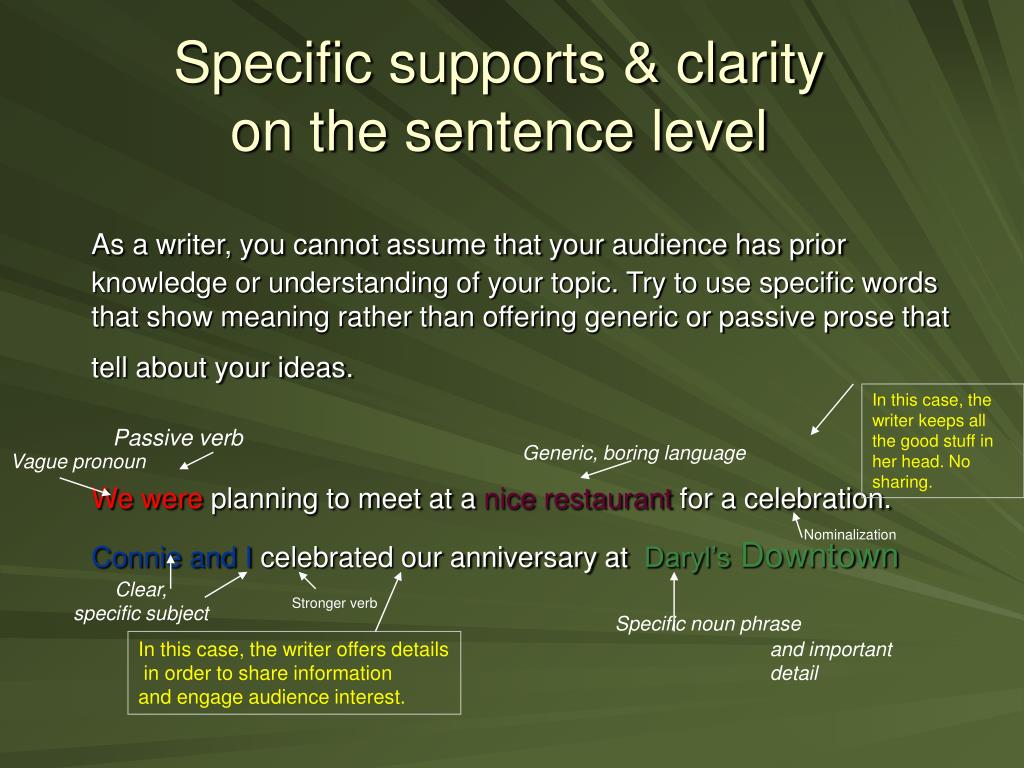 Specific supports & clarity on the sentence level

As a writer, you cannot assume that your audience has prior knowledge or understanding of your topic. Try to use specific words that show meaning rather than offering generic or passive prose that tell about your ideas.

In this case, the writer keeps all the good stuff in her head. No sharing.

Passive verb

Vague pronoun

Generic, boring language

We were planning to meet at a nice restaurant for a celebration.

Nominalization

Connie and I celebrated our anniversary at Daryl's Downtown

Clear, specific subject

Stronger verb

Specific noun phrase and important detail

In this case, the writer offers details in order to share information and engage audience interest.